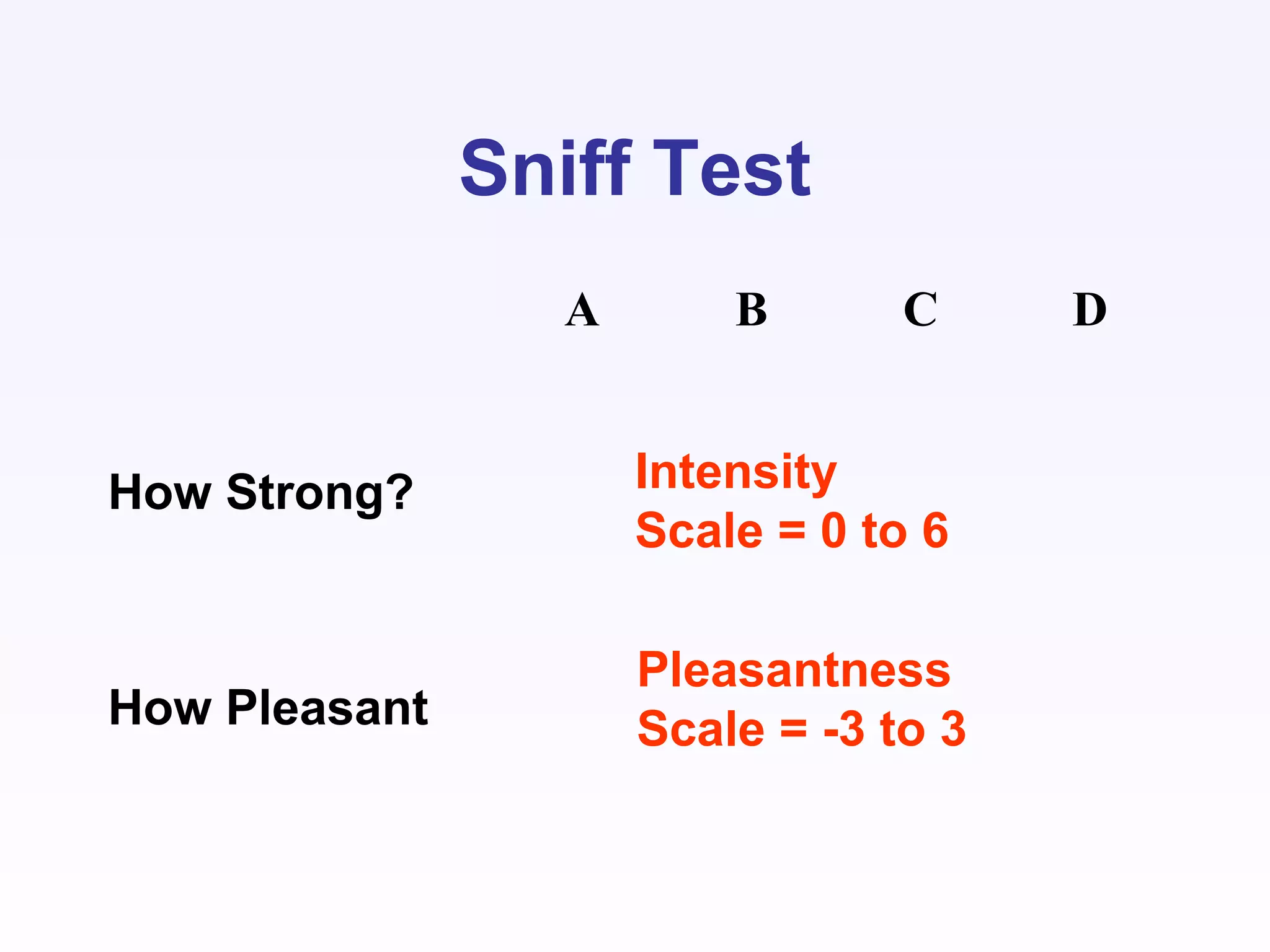 Sniff Test

A B C D

How Strong?

Intensity
Scale = 0 to 6

How Pleasant

Pleasantness
Scale = -3 to 3